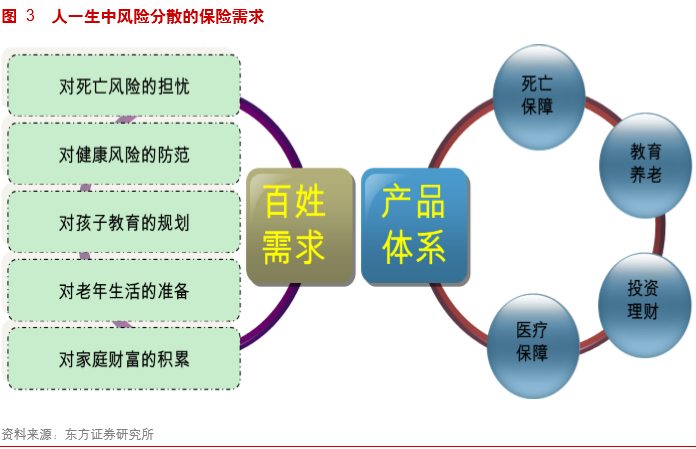 图 3 人一生中风险分散的保险需求

对死亡风险的担忧

对健康风险的防范

对孩子教育的规划

对老年生活的准备

对家庭财富的积累

百姓需求

产品体系

死亡保障

教育养老

投资理财

医疗保障

资料来源：东方证券研究所